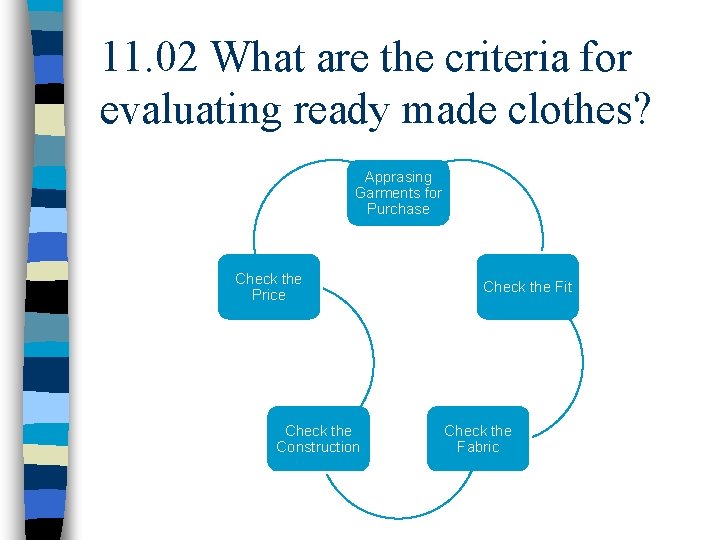 11.02 What are the criteria for evaluating ready made clothes?

Apprasing Garments for Purchase

Check the Fit

Check the Fabric

Check the Construction

Check the Price